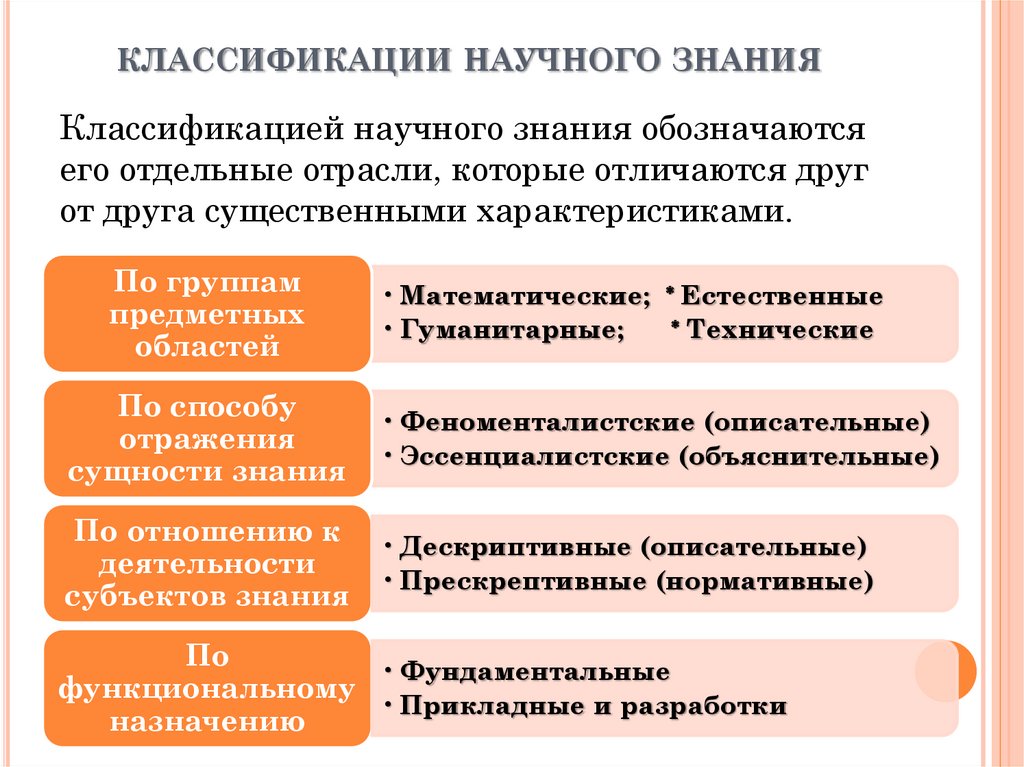 КЛАССИФИКАЦИИ НАУЧНОГО ЗНАНИЯ

Классификацией научного знания обозначаются его отдельные отрасли, которые отличаются друг от друга существенными характеристиками.

По группам предметных областей

• Математические; * Естественные
• Гуманитарные; * Технические

По способу отражения сущности знания

• Феноменталистские (описательные)
• Эссенциалистские (объяснительные)

По отношению к деятельности субъектов знания

• Дескриптивные (описательные)
• Прескрептивные (нормативные)

По функциональному назначению

• Фундаментальные
• Прикладные и разработки